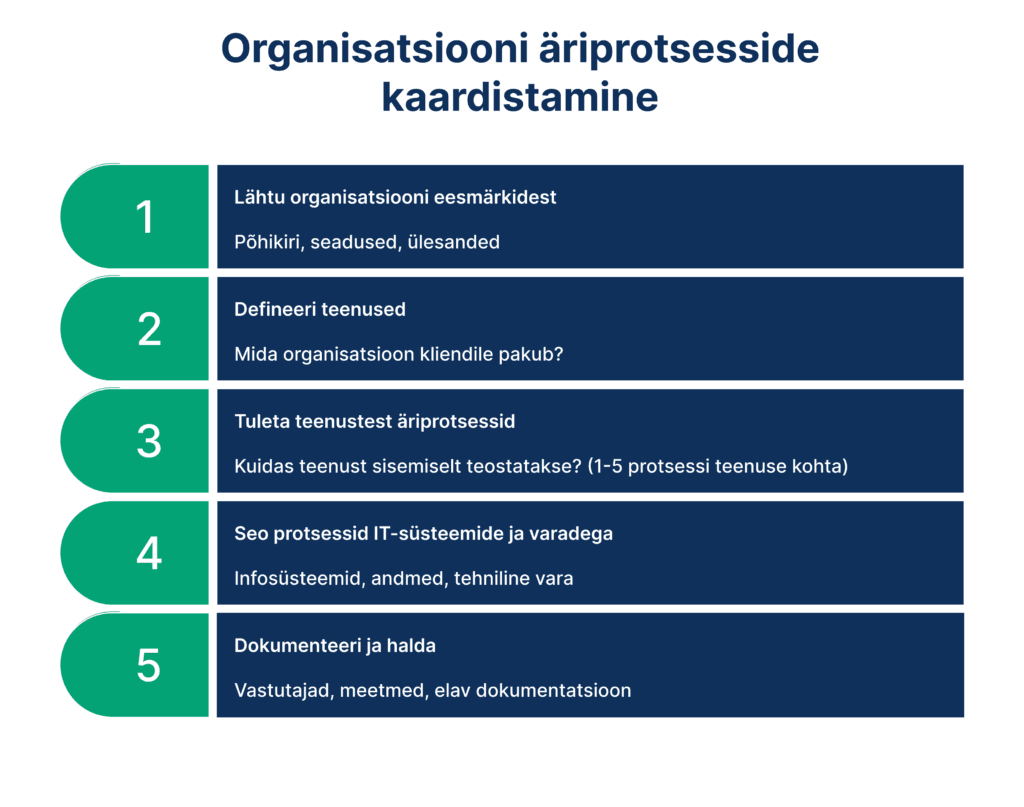 Organisatsiooni äriprotsesside kaardistamine

1

Lähtu organisatsiooni eesmärkidest

Põhikiri, seadused, ülesanded

2

Defineeri teenused

Mida organisatsioon kliendile pakub?

3

Tuleta teenustest äriprotsessid

Kuidas teenust sisemiselt teostatakse? (1-5 protsessi teenuse kohta)

4

Seo protsessid IT-süsteemide ja varadega

Infosüsteemid, andmed, tehniline vara

5

Dokumenteeri ja halda

Vastutajad, meetmed, elav dokumentatsioon